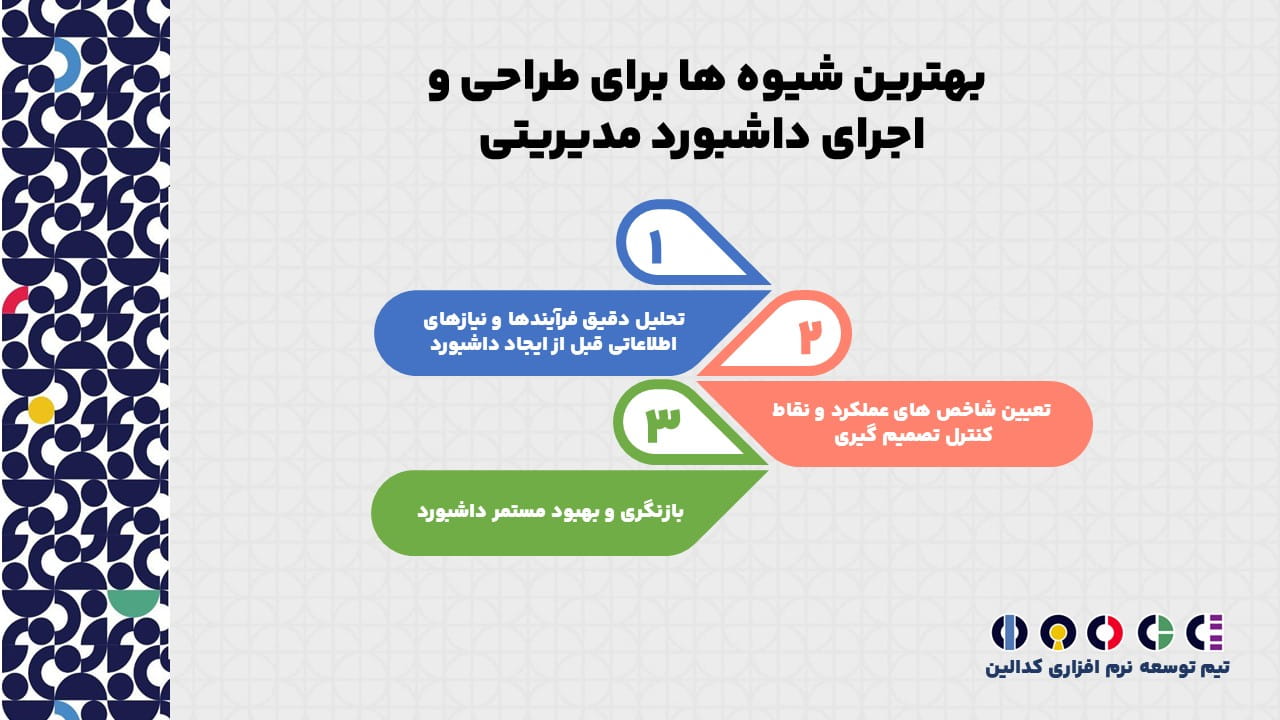 بهترین شیوه ها برای طراحی و اجرای داشبورد مدیریتی

۱

تحلیل دقیق فرآیندها و نیازهای اطلاعاتی قبل از ایجاد داشبورد

۲

تعیین شاخص های عملکرد و نقاط کنترل تصمیم گیری

۳

بازنگری و بهبود مستمر داشبورد

تیم توسعه نرم افزاری کدالین